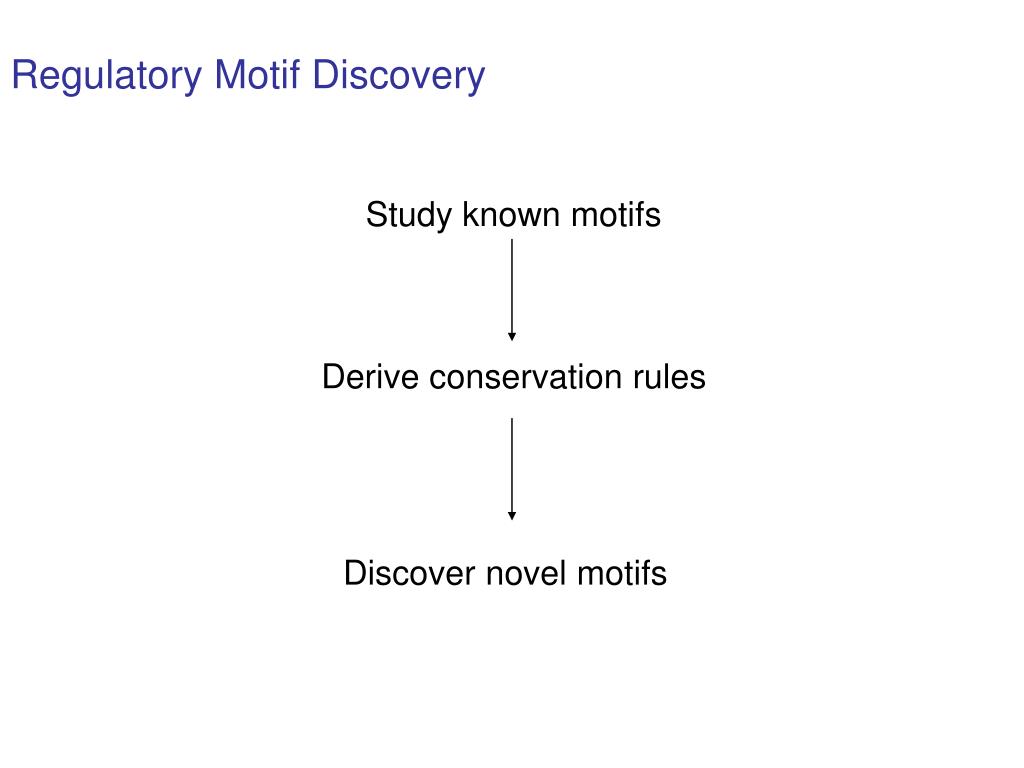 Regulatory Motif Discovery

Study known motifs

Derive conservation rules

Discover novel motifs